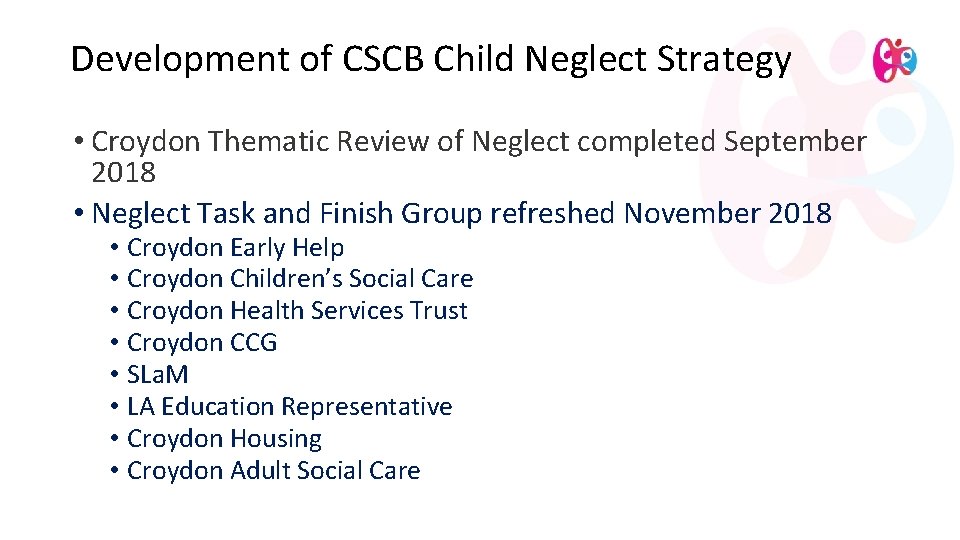 Development of CSCB Child Neglect Strategy

• Croydon Thematic Review of Neglect completed September 2018
• Neglect Task and Finish Group refreshed November 2018
  • Croydon Early Help
  • Croydon Children's Social Care
  • Croydon Health Services Trust
  • Croydon CCG
  • SLaM
  • LA Education Representative
  • Croydon Housing
  • Croydon Adult Social Care